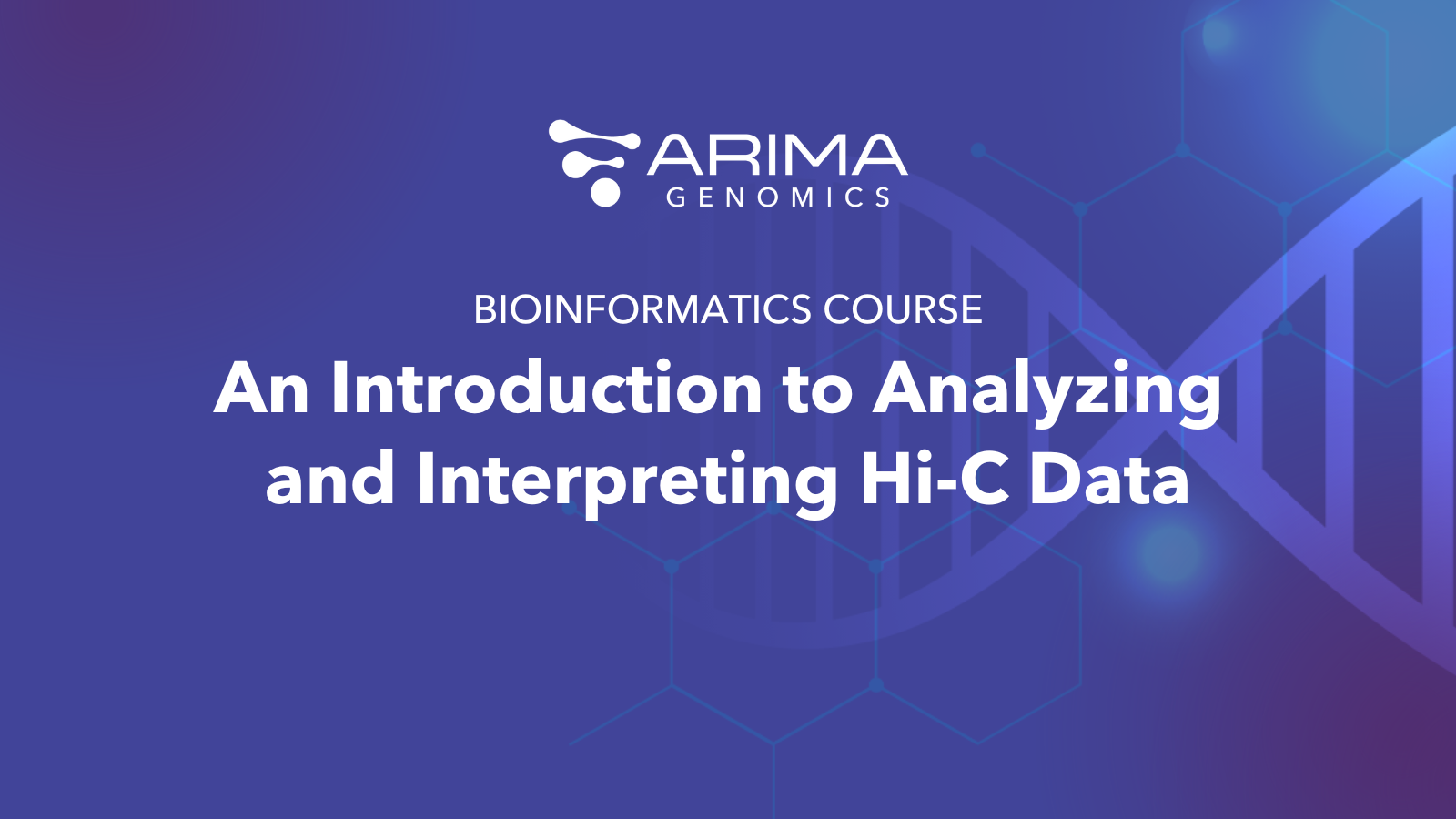 ARIMA
GENOMICS

BIOINFORMATICS COURSE

An Introduction to Analyzing and Interpreting Hi-C Data